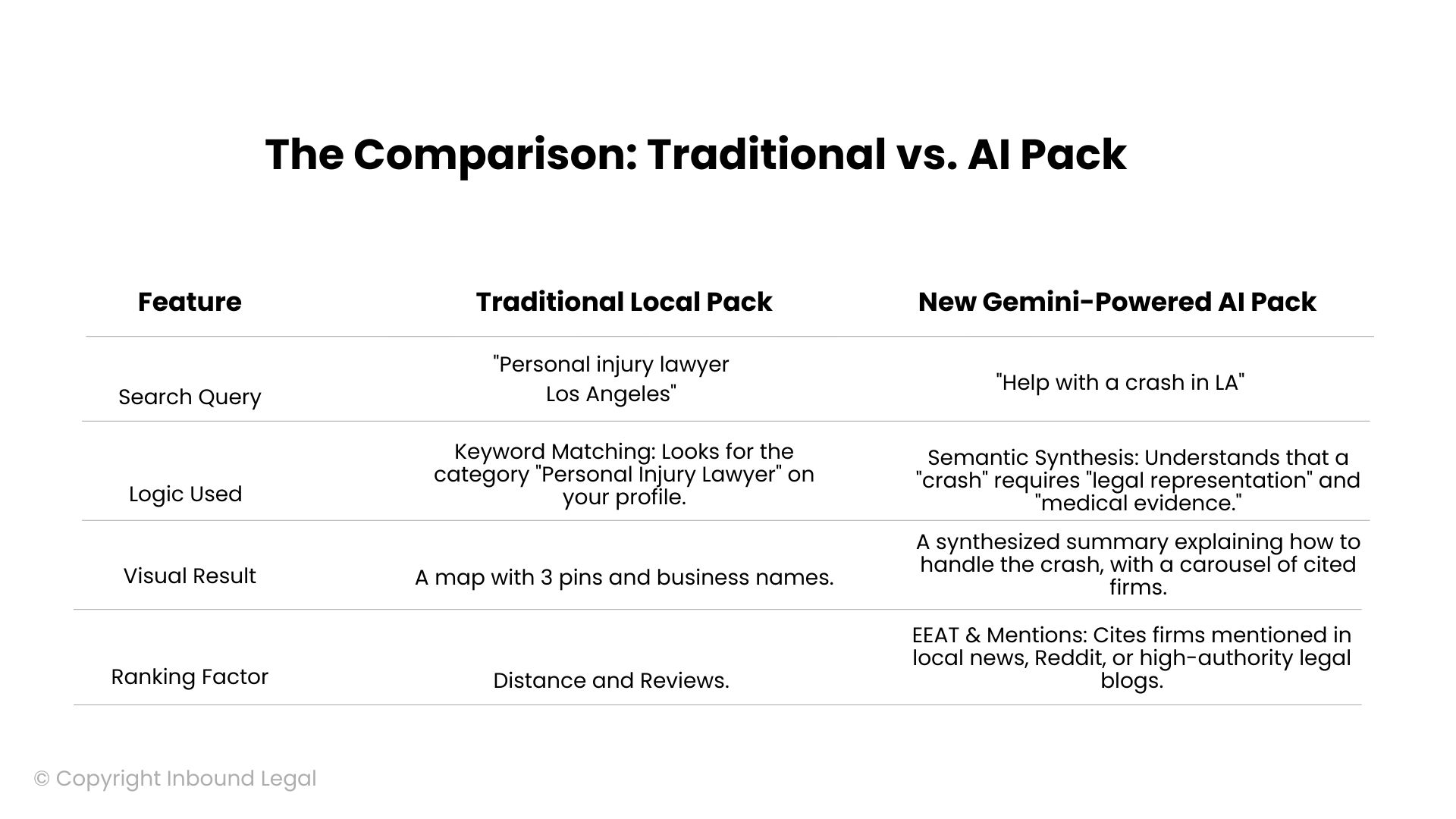 The Comparison: Traditional vs. AI Pack

| Feature | Traditional Local Pack | New Gemini-Powered AI Pack |
|---|---|---|
| Search Query | "Personal injury lawyer Los Angeles" | "Help with a crash in LA" |
| Logic Used | Keyword Matching: Looks for the category "Personal Injury Lawyer" on your profile. | Semantic Synthesis: Understands that a "crash" requires "legal representation" and "medical evidence." |
| Visual Result | A map with 3 pins and business names. | A synthesized summary explaining how to handle the crash, with a carousel of cited firms. |
| Ranking Factor | Distance and Reviews. | EEAT & Mentions: Cites firms mentioned in local news, Reddit, or high-authority legal blogs. |

© Copyright Inbound Legal